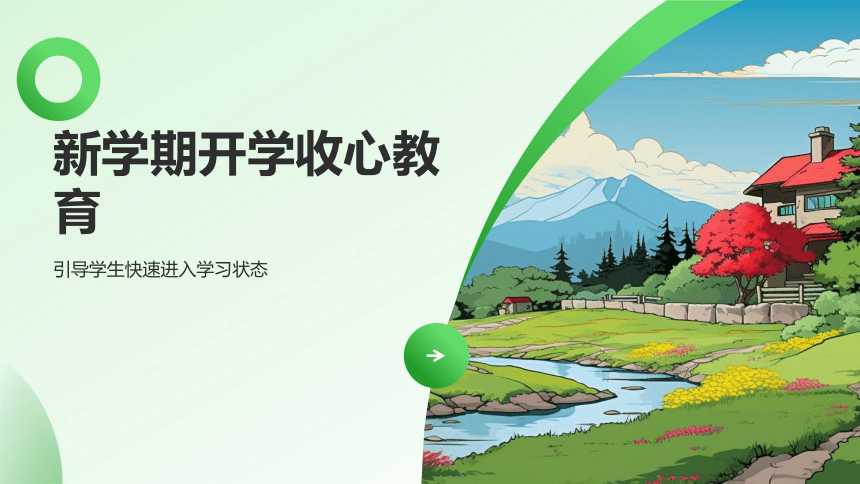 新学期开学收心教育

引导学生快速进入学习状态